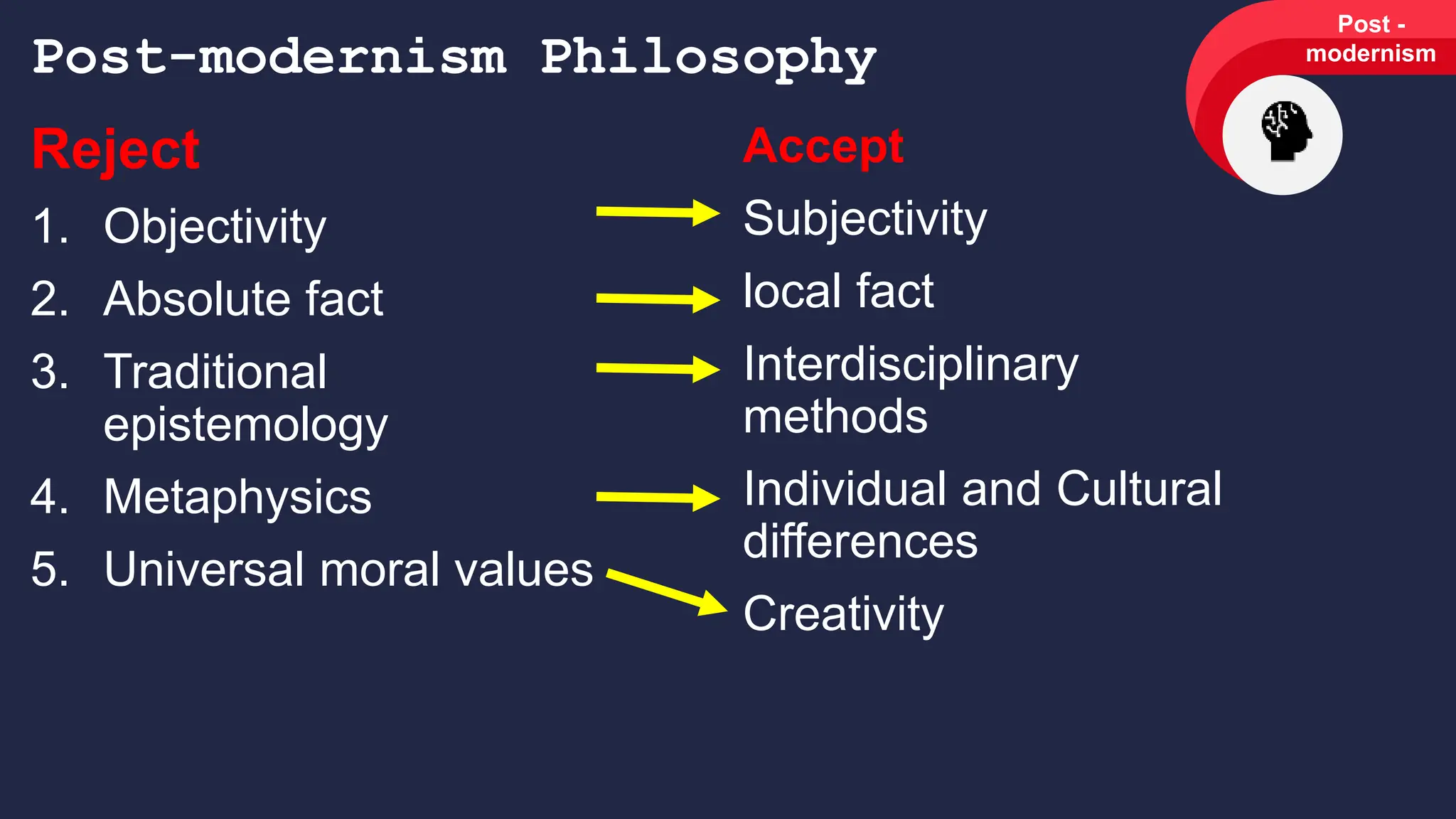 Post-modernism Philosophy

Post - modernism

Reject

1. Objectivity
2. Absolute fact
3. Traditional epistemology
4. Metaphysics
5. Universal moral values

Accept

Subjectivity

local fact

Interdisciplinary methods

Individual and Cultural differences

Creativity